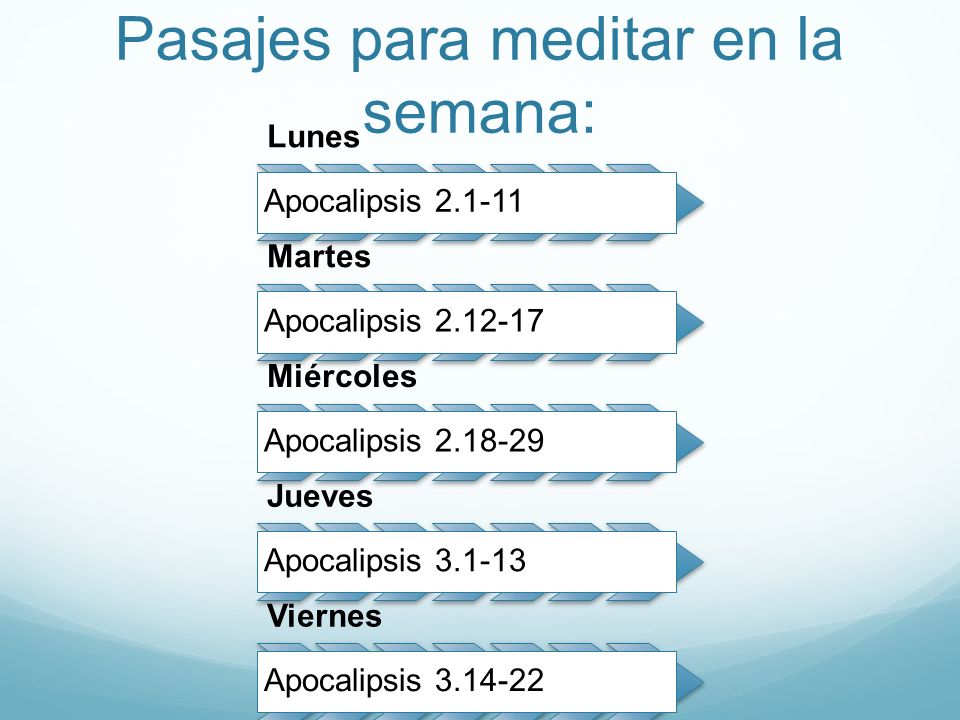 Pasajes para meditar en la semana:

Lunes

Apocalipsis 2.1-11

Martes

Apocalipsis 2.12-17

Miércoles

Apocalipsis 2.18-29

Jueves

Apocalipsis 3.1-13

Viernes

Apocalipsis 3.14-22